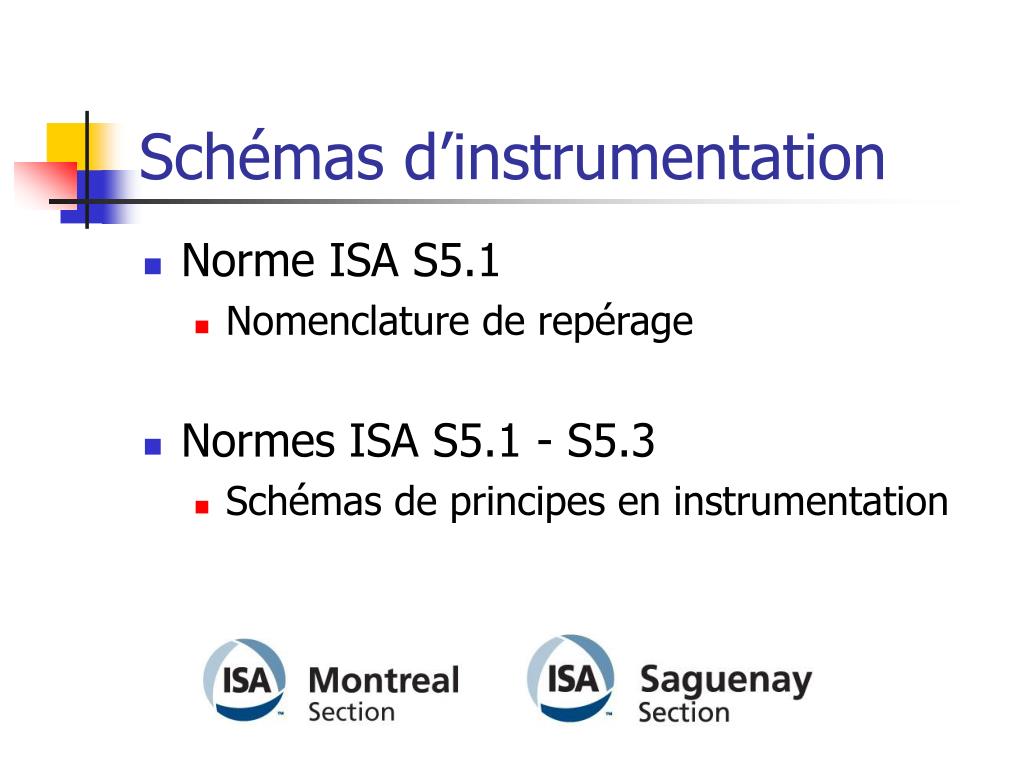 Schémas d’instrumentation

Norme ISA S5.1
Nomenclature de repérage

Normes ISA S5.1 - S5.3
Schémas de principes en instrumentation

ISA Montreal Section

ISA Saguenay Section